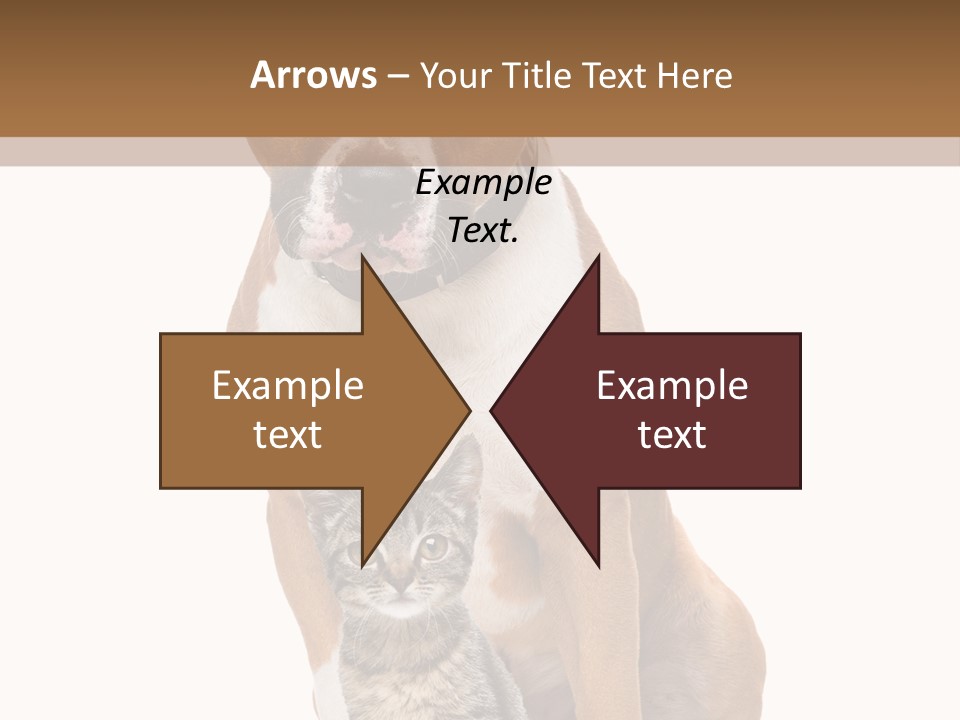 Arrows – Your Title Text Here

Example Text.

Example text

Example text